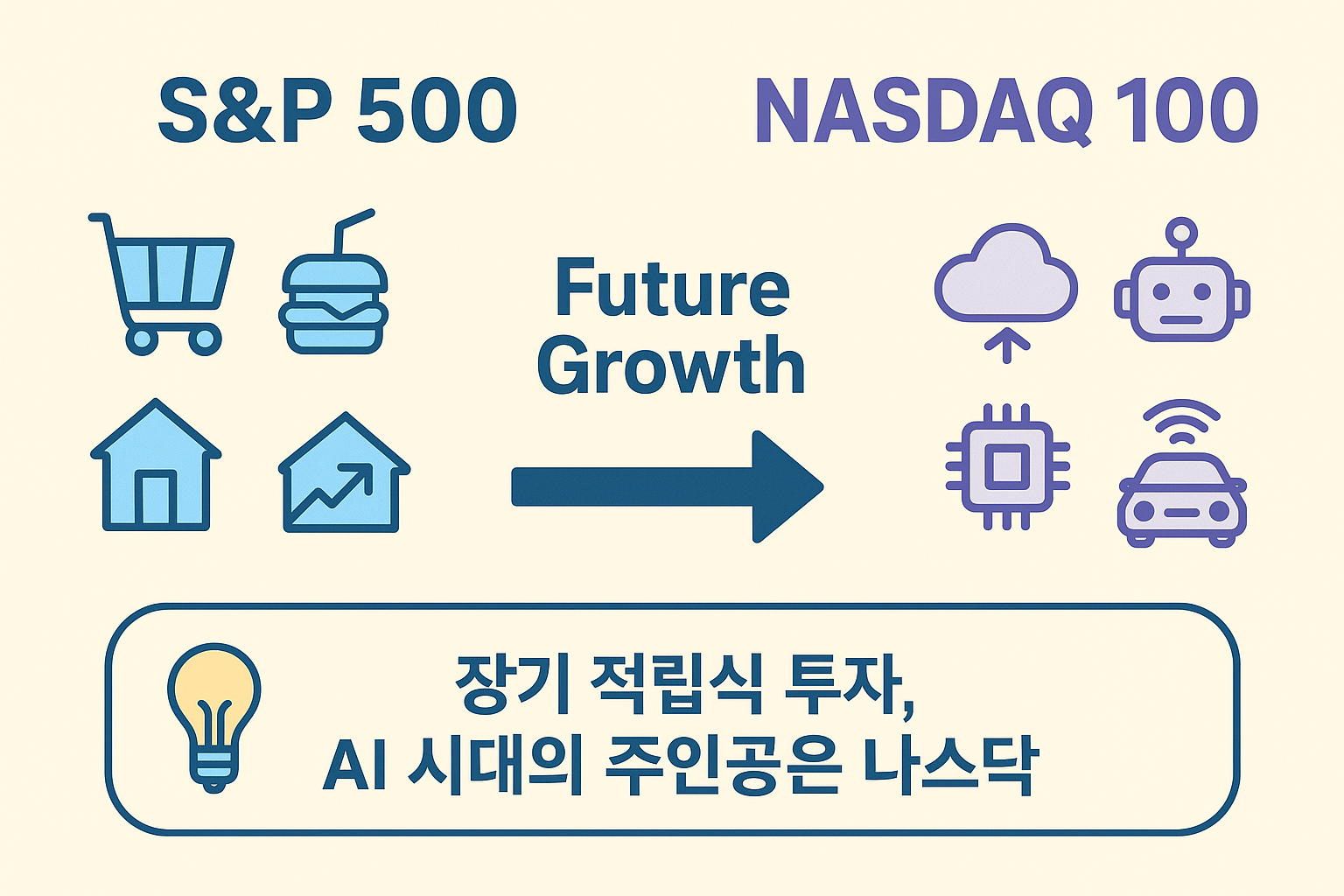 S&P 500

NASDAQ 100

Future Growth

장기 적립식 투자,
AI 시대의 주인공은 나스닥